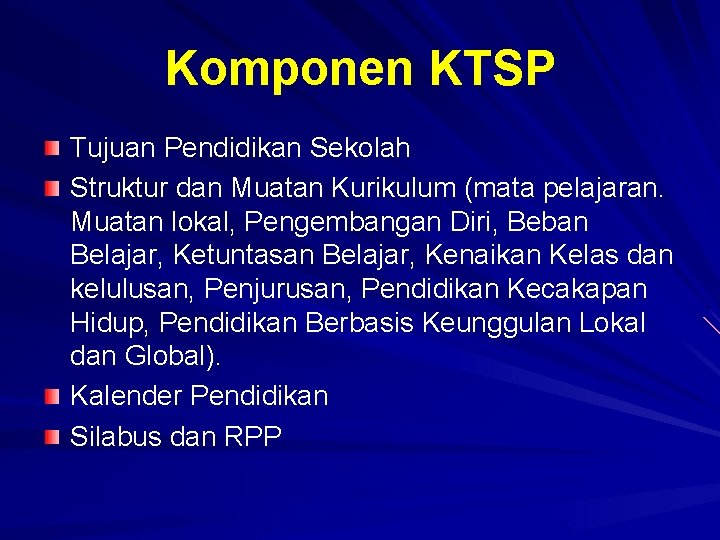 Komponen KTSP

Tujuan Pendidikan Sekolah

Struktur dan Muatan Kurikulum (mata pelajaran. Muatan lokal, Pengembangan Diri, Beban Belajar, Ketuntasan Belajar, Kenaikan Kelas dan kelulusan, Penjurusan, Pendidikan Kecakapan Hidup, Pendidikan Berbasis Keunggulan Lokal dan Global).

Kalender Pendidikan

Silabus dan RPP